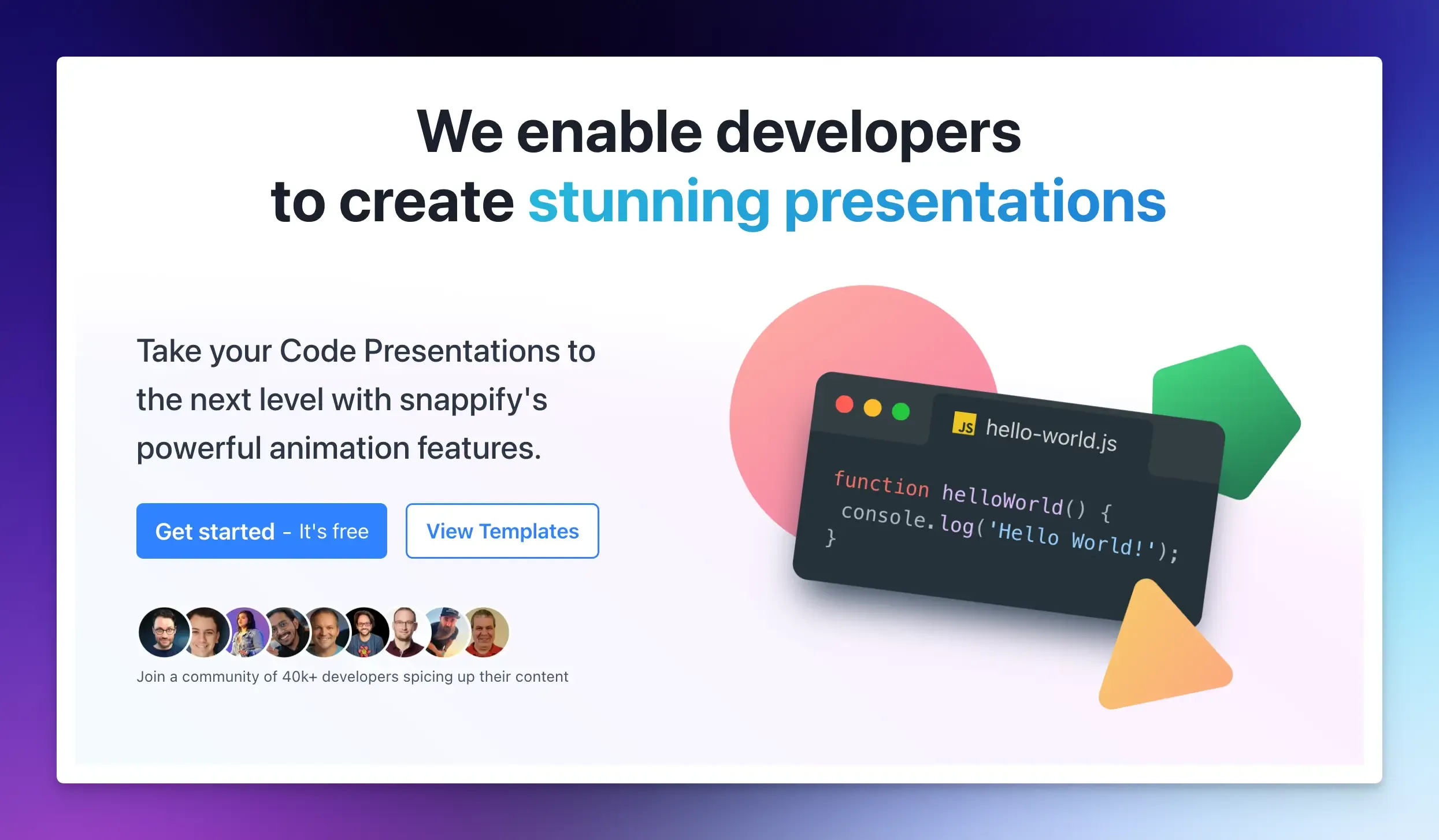 We enable developers to create stunning presentations

Take your Code Presentations to the next level with snappify's powerful animation features.

Get started - It's free

View Templates

Join a community of 40k+ developers spicing up their content

JS hello-world.js

function helloWorld() {
console.log('Hello World!');
}